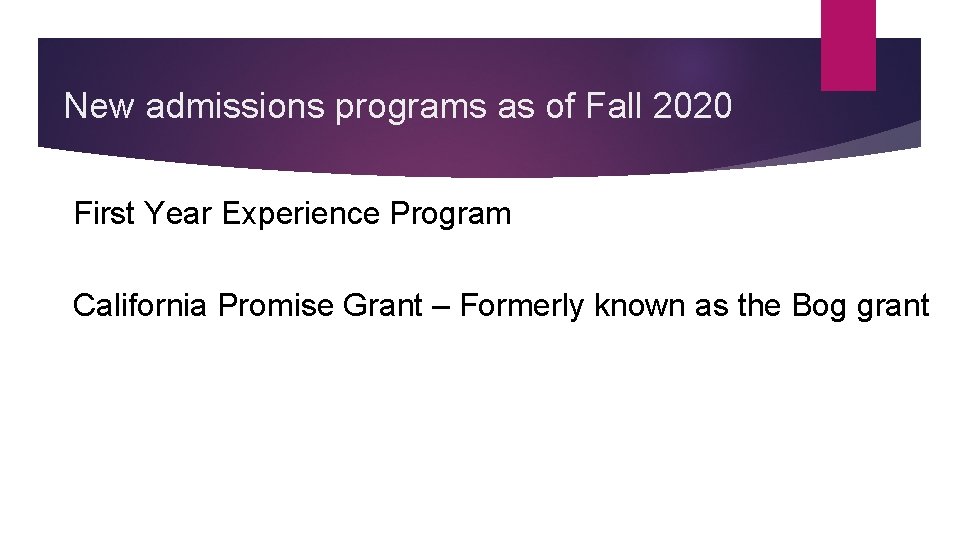 New admissions programs as of Fall 2020

First Year Experience Program

California Promise Grant – Formerly known as the Bog grant